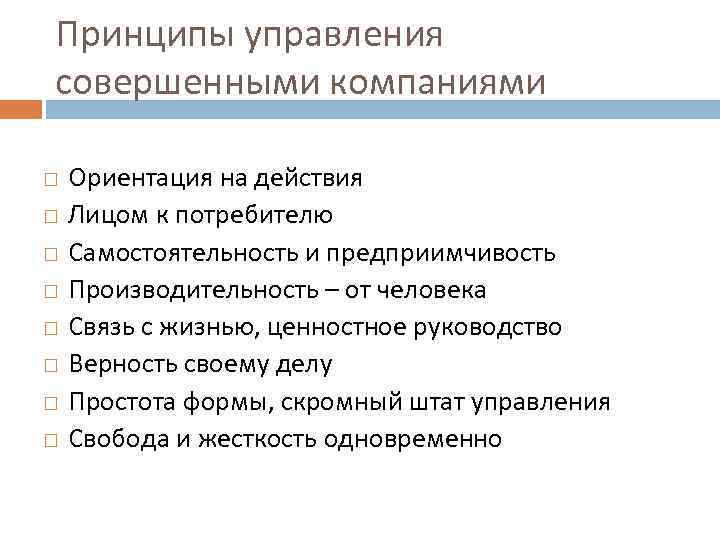 Принципы управления совершенными компаниями

□ Ориентация на действия
□ Лицом к потребителю
□ Самостоятельность и предприимчивость
□ Производительность – от человека
□ Связь с жизнью, ценностное руководство
□ Верность своему делу
□ Простота формы, скромный штат управления
□ Свобода и жесткость одновременно